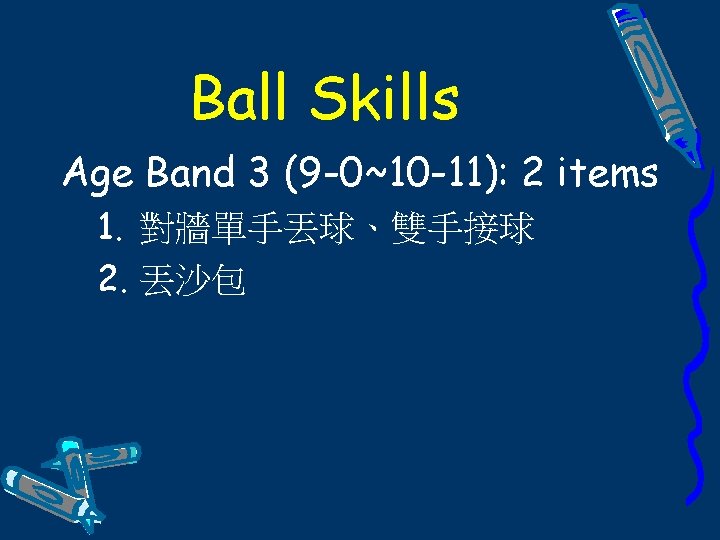 Ball Skills

Age Band 3 (9-0~10-11): 2 items

1. 對牆單手丟球、雙手接球
2. 丟沙包